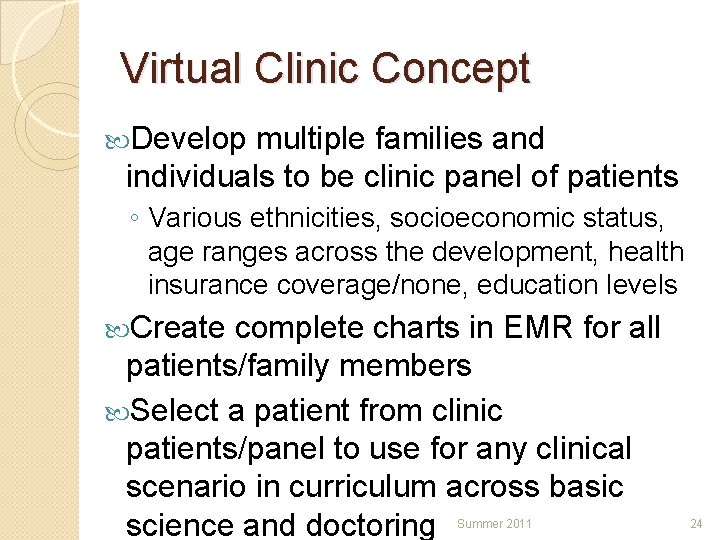 Virtual Clinic Concept

Develop multiple families and individuals to be clinic panel of patients

◦ Various ethnicities, socioeconomic status, age ranges across the development, health insurance coverage/none, education levels

Create complete charts in EMR for all patients/family members

Select a patient from clinic patients/panel to use for any clinical scenario in curriculum across basic science and doctoring

Summer 2011

24